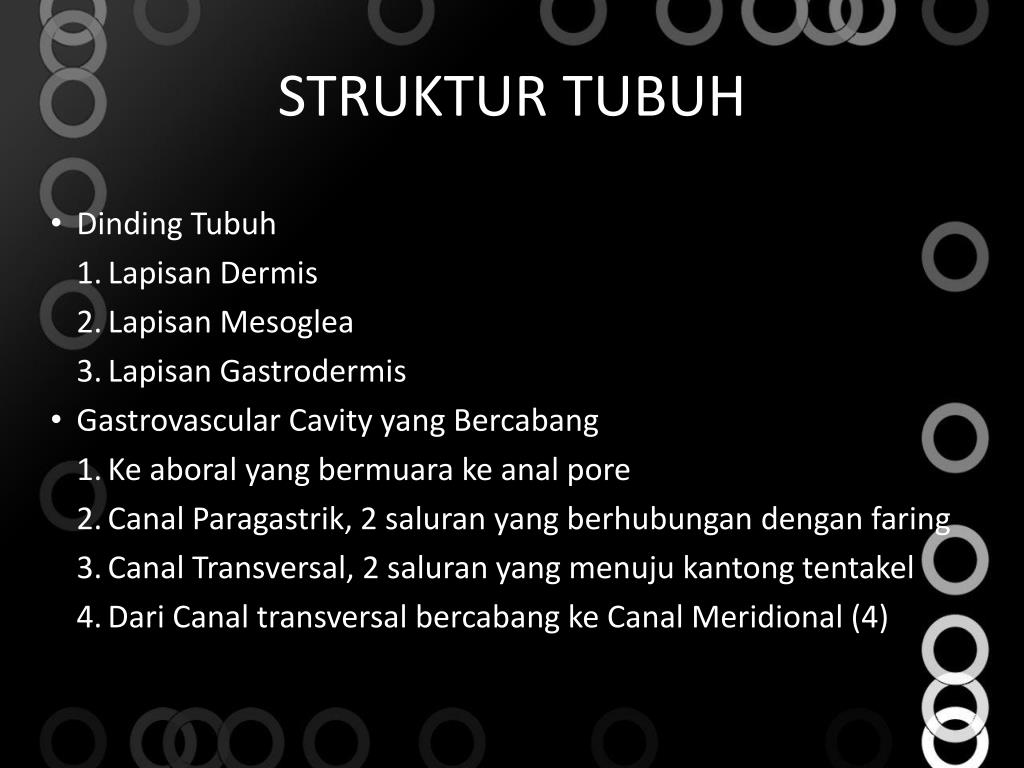 STRUKTUR TUBUH

• Dinding Tubuh
1. Lapisan Dermis
2. Lapisan Mesoglea
3. Lapisan Gastrodermis
• Gastrovascular Cavity yang Bercabang
1. Ke aboral yang bermuara ke anal pore
2. Canal Paragastrik, 2 saluran yang berhubungan dengan faring
3. Canal Transversal, 2 saluran yang menuju kantong tentakel
4. Dari Canal transversal bercabang ke Canal Meridional (4)